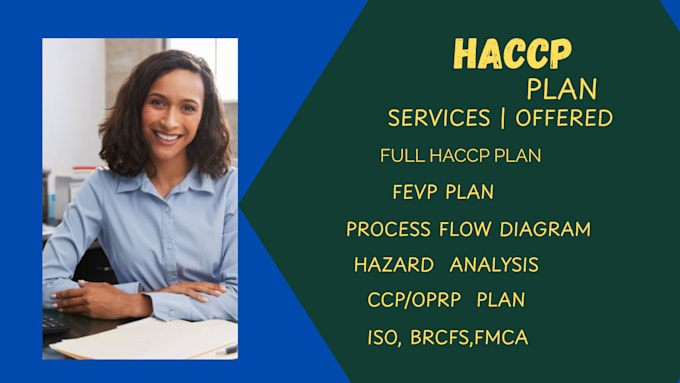 HACCP
PLAN
SERVICES | OFFERED

FULL HACCP PLAN

FEVP PLAN

PROCESS FLOW DIAGRAM

HAZARD ANALYSIS

CCP/OPRP PLAN

ISO, BRCFS,FMCA